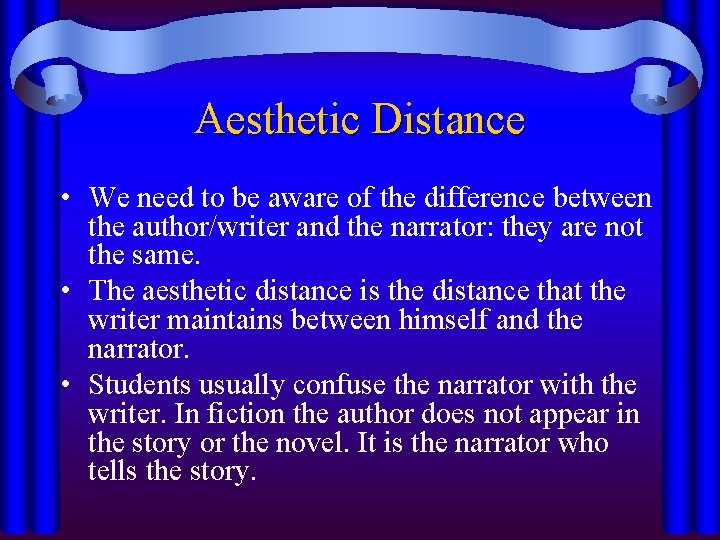 Aesthetic Distance

• We need to be aware of the difference between the author/writer and the narrator: they are not the same.
• The aesthetic distance is the distance that the writer maintains between himself and the narrator.
• Students usually confuse the narrator with the writer. In fiction the author does not appear in the story or the novel. It is the narrator who tells the story.